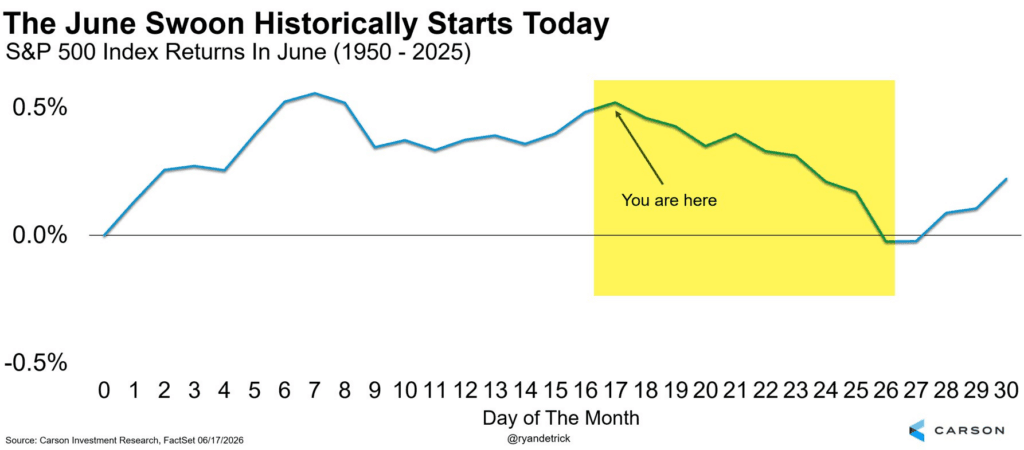 The June Swoon Historically Starts Today
S&P 500 Index Returns In June (1950 - 2025)

0.5%
0.0%
-0.5%

You are here

0 1 2 3 4 5 6 7 8 9 10 11 12 13 14 15 16 17 18 19 20 21 22 23 24 25 26 27 28 29 30
Day of The Month

Source: Carson Investment Research, FactSet 06/17/2026
@ryandetrick
CARSON